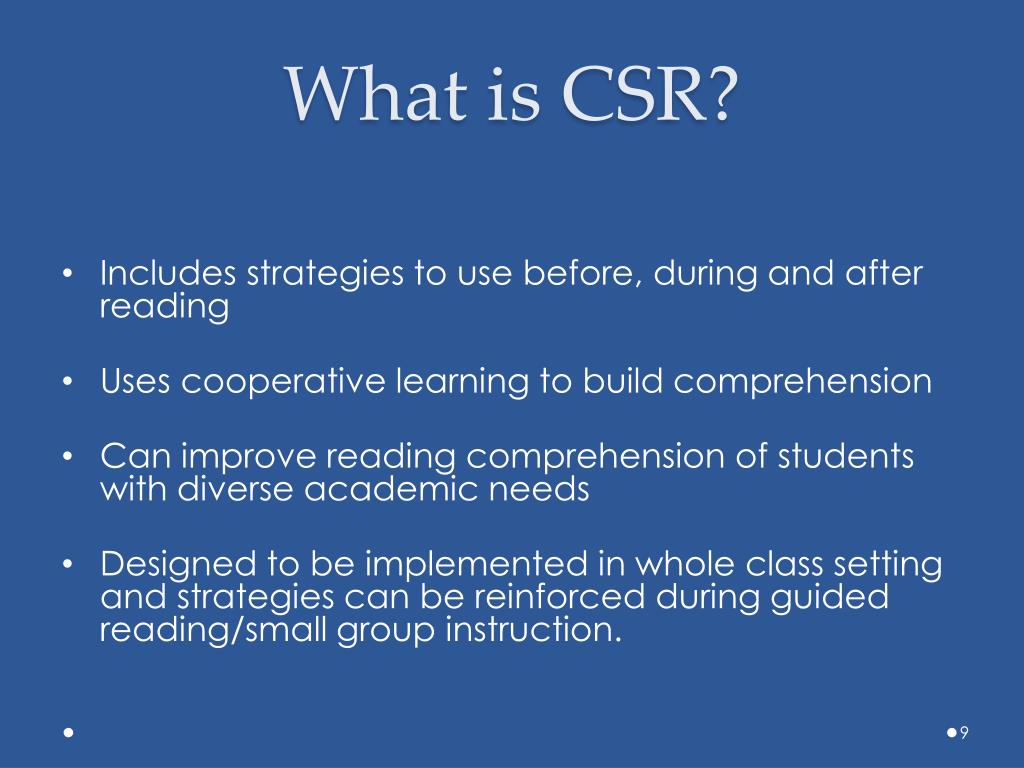 What is CSR?

• Includes strategies to use before, during and after reading

• Uses cooperative learning to build comprehension

• Can improve reading comprehension of students with diverse academic needs

• Designed to be implemented in whole class setting and strategies can be reinforced during guided reading/small group instruction.

9